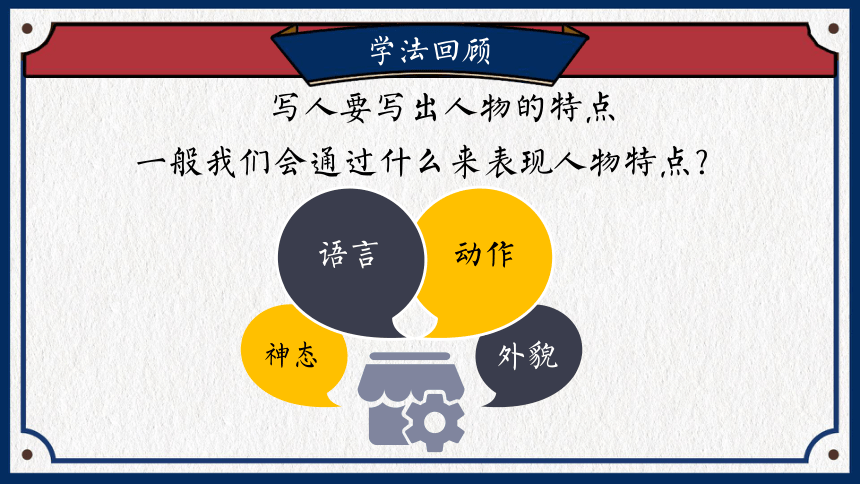 学法回顾

写人要写出人物的特点

一般我们会通过什么来表现人物特点？

语言

动作

神态

外貌